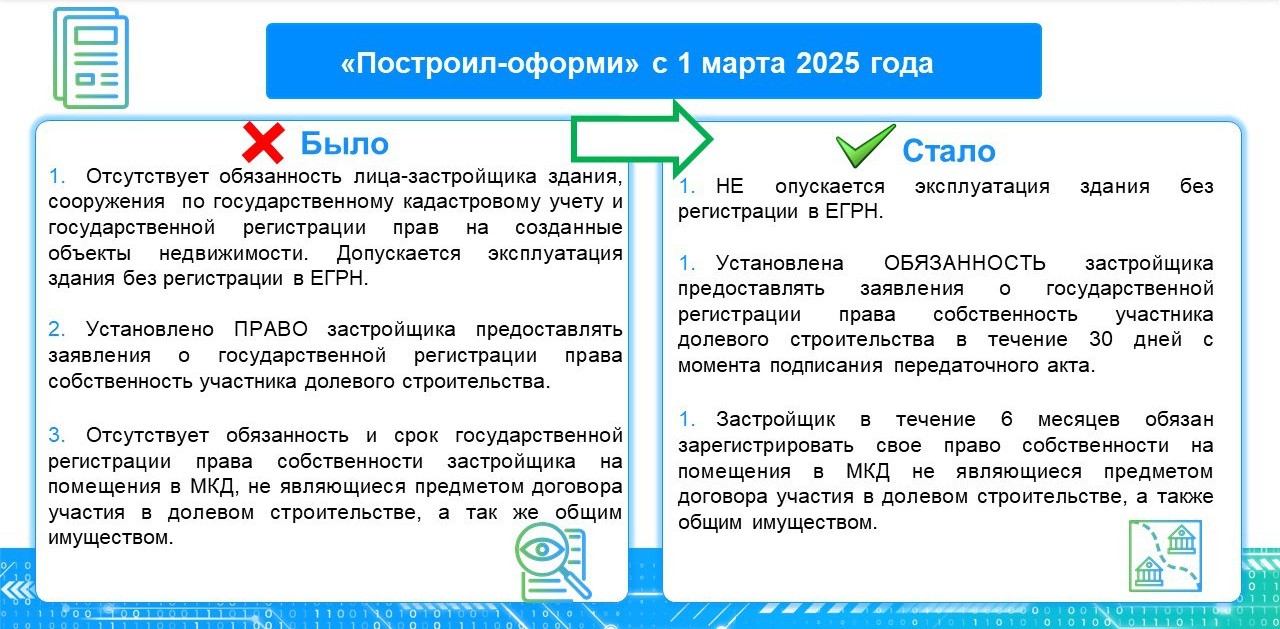 «Построил-оформи» с 1 марта 2025 года

Было

1. Отсутствует обязанность лица-застройщика здания, сооружения по государственному кадастровому учету и государственной регистрации прав на созданные объекты недвижимости. Допускается эксплуатация здания без регистрации в ЕГРН.

2. Установлено ПРАВО застройщика предоставлять заявления о государственной регистрации права собственность участника долевого строительства.

3. Отсутствует обязанность и срок государственной регистрации права собственности застройщика на помещения в МКД, не являющиеся предметом договора участия в долевом строительстве, а так же общим имуществом.

Стало

1. НЕ опускается эксплуатация здания без регистрации в ЕГРН.

1. Установлена ОБЯЗАННОСТЬ застройщика предоставлять заявления о государственной регистрации права собственность участника долевого строительства в течение 30 дней с момента подписания передаточного акта.

1. Застройщик в течение 6 месяцев обязан зарегистрировать свое право собственности на помещения в МКД не являющиеся предметом договора участия в долевом строительстве, а также общим имуществом.